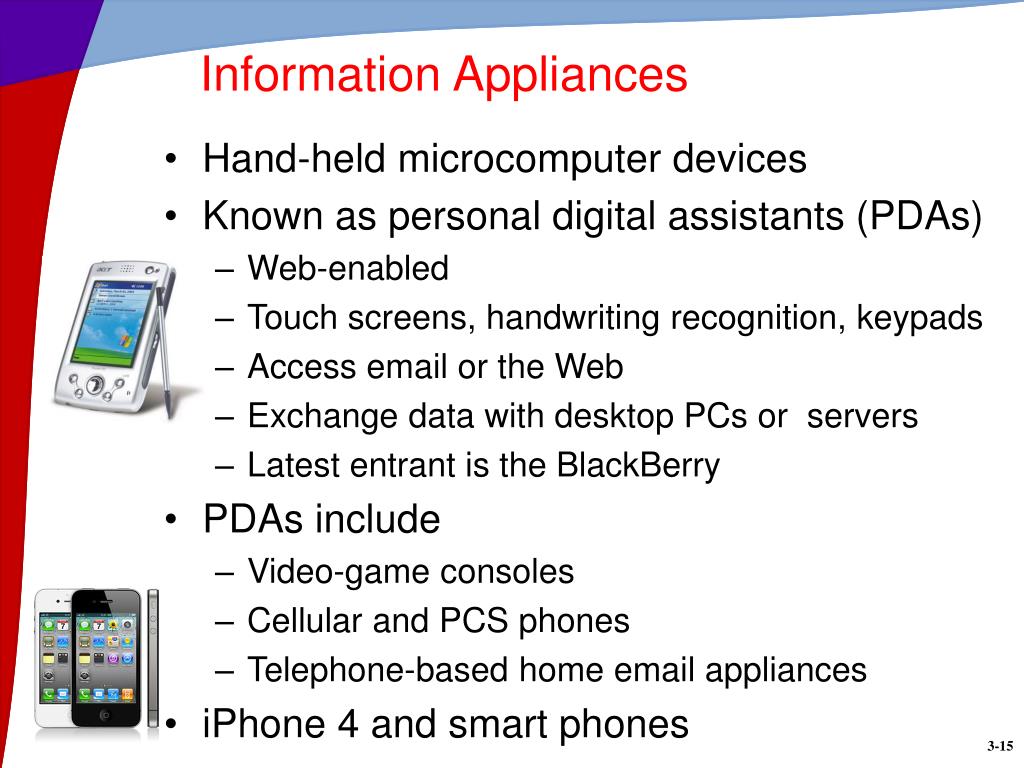 Information Appliances

• Hand-held microcomputer devices
• Known as personal digital assistants (PDAs)
– Web-enabled
– Touch screens, handwriting recognition, keypads
– Access email or the Web
– Exchange data with desktop PCs or servers
– Latest entrant is the BlackBerry
• PDAs include
– Video-game consoles
– Cellular and PCS phones
– Telephone-based home email appliances
• iPhone 4 and smart phones

acer

3-15